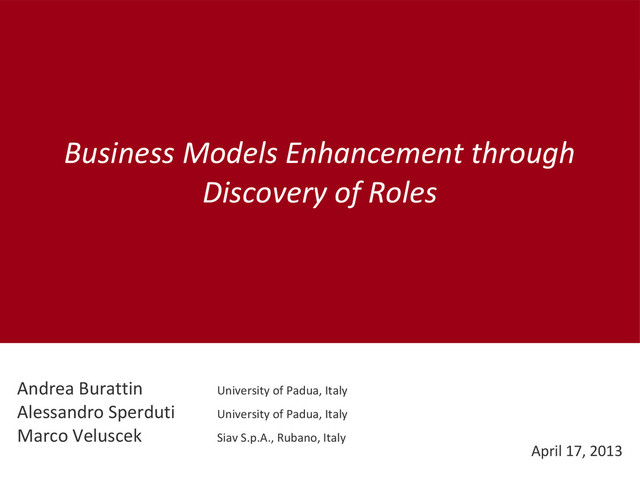 Business Models Enhancement through Discovery of Roles

Andrea Burattin University of Padua, Italy
Alessandro Sperduti University of Padua, Italy
Marco Veluscek Siav S.p.A., Rubano, Italy

April 17, 2013